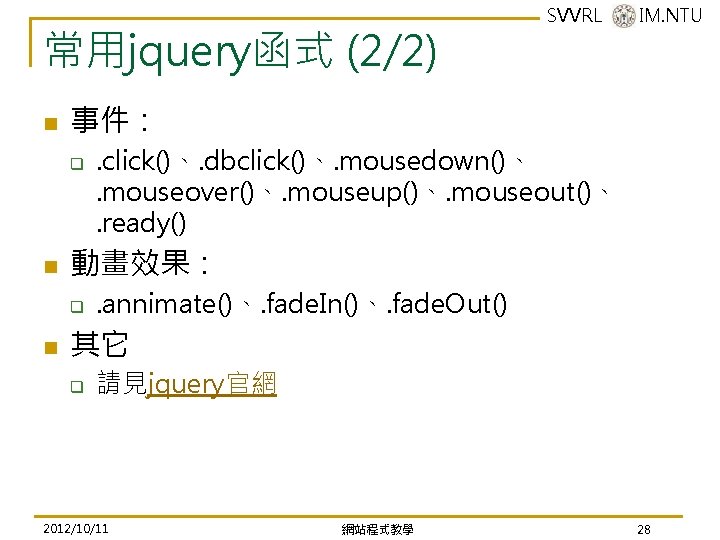 SVVRL IM.NTU

常用jquery函式 (2/2)

事件：

.click()、.dbclick()、.mousedown()、.mouseover()、.mouseup()、.mouseout()、.ready()

動畫效果：

.annimate()、.fadeIn()、.fadeOut()

其它

請見jquery官網

2012/10/11 網站程式教學 28